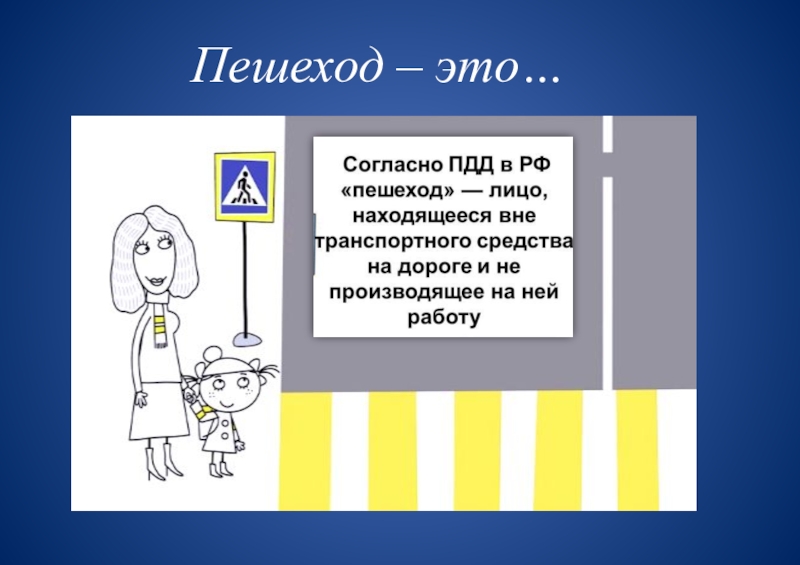 Пешеход – это…

Согласно ПДД в РФ «пешеход» — лицо, находящееся вне транспортного средства на дороге и не производящее на ней работу